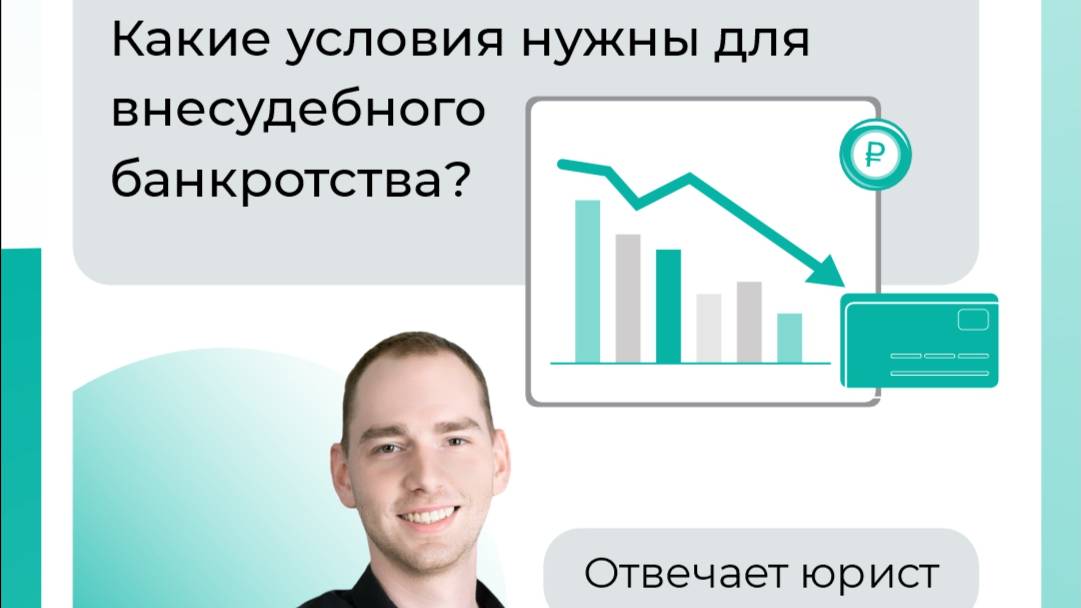 Какие условия нужны для внесудебного банкротства?

₽

Отвечает юрист